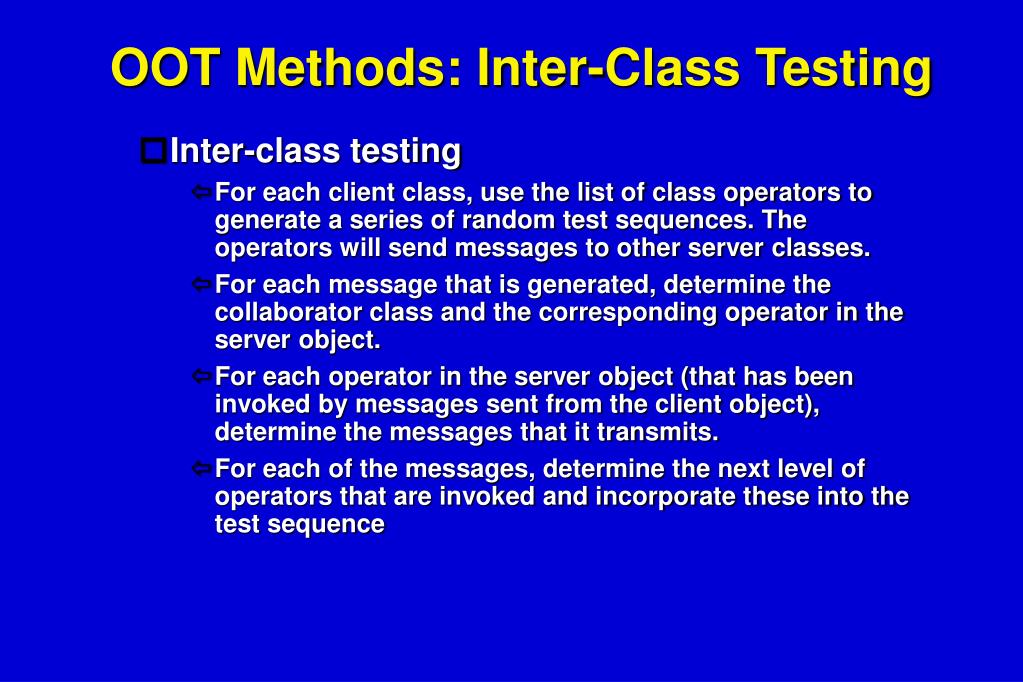 OOT Methods: Inter-Class Testing

Inter-class testing

For each client class, use the list of class operators to generate a series of random test sequences. The operators will send messages to other server classes.

For each message that is generated, determine the collaborator class and the corresponding operator in the server object.

For each operator in the server object (that has been invoked by messages sent from the client object), determine the messages that it transmits.

For each of the messages, determine the next level of operators that are invoked and incorporate these into the test sequence